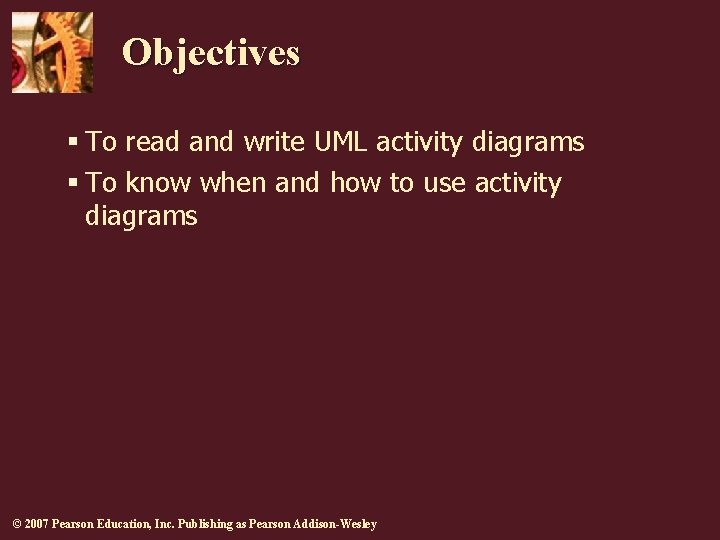 Objectives

▪ To read and write UML activity diagrams

▪ To know when and how to use activity diagrams

© 2007 Pearson Education, Inc. Publishing as Pearson Addison-Wesley